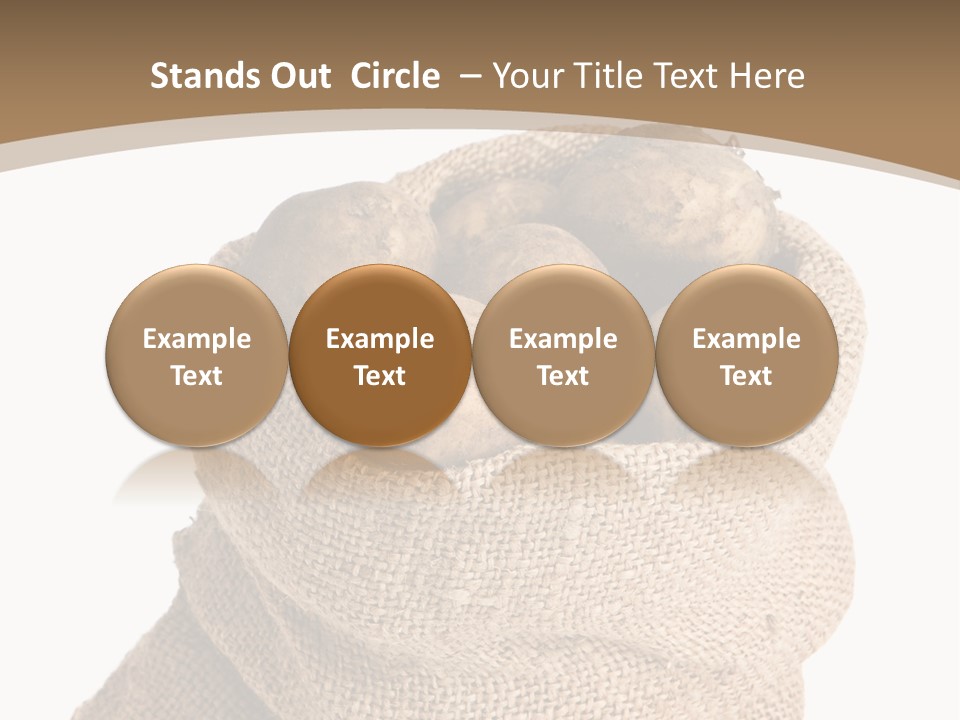 Stands Out Circle – Your Title Text Here

Example Text

Example Text

Example Text

Example Text